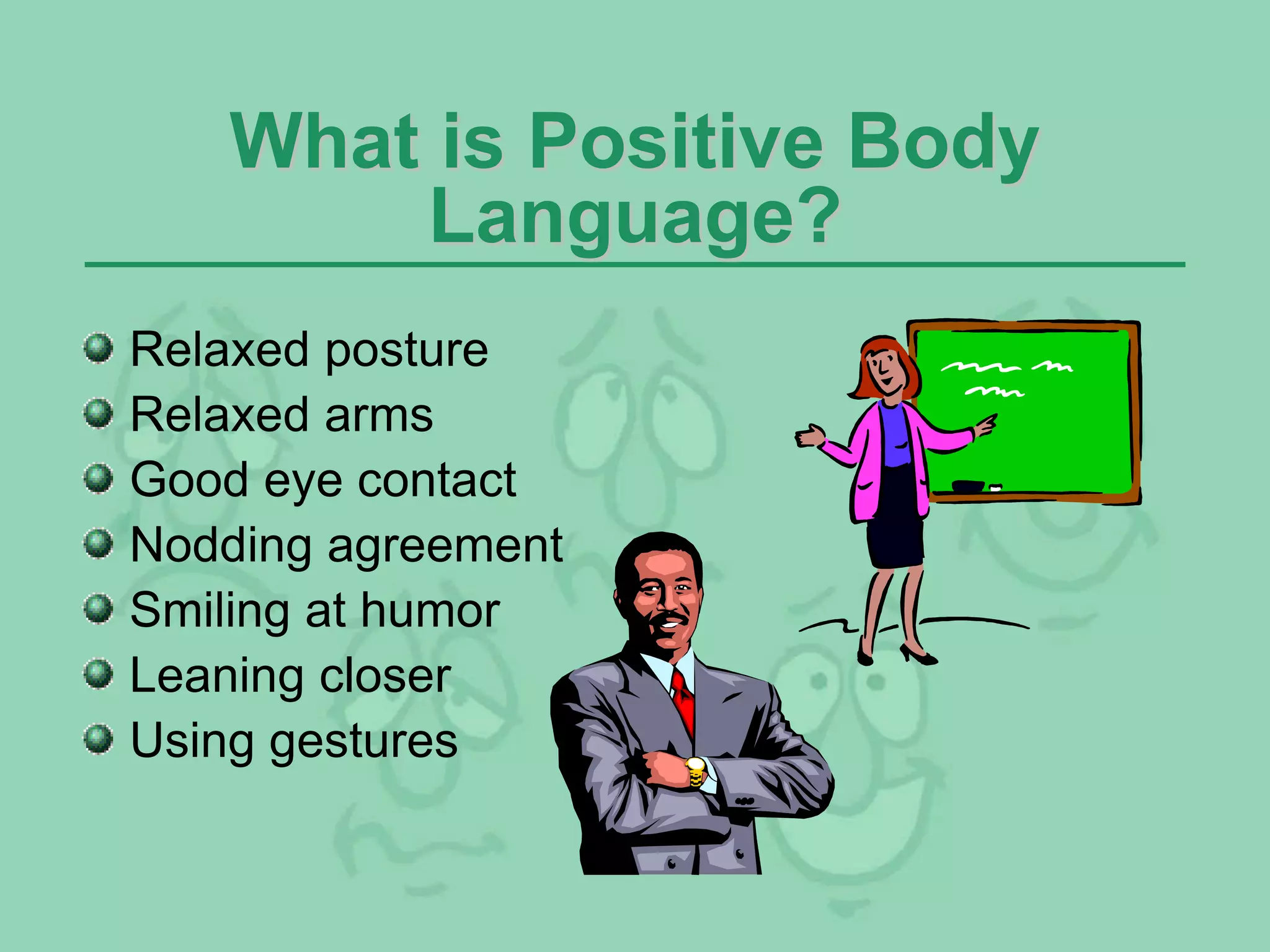 What is Positive Body Language?

Relaxed posture
Relaxed arms
Good eye contact
Nodding agreement
Smiling at humor
Leaning closer
Using gestures